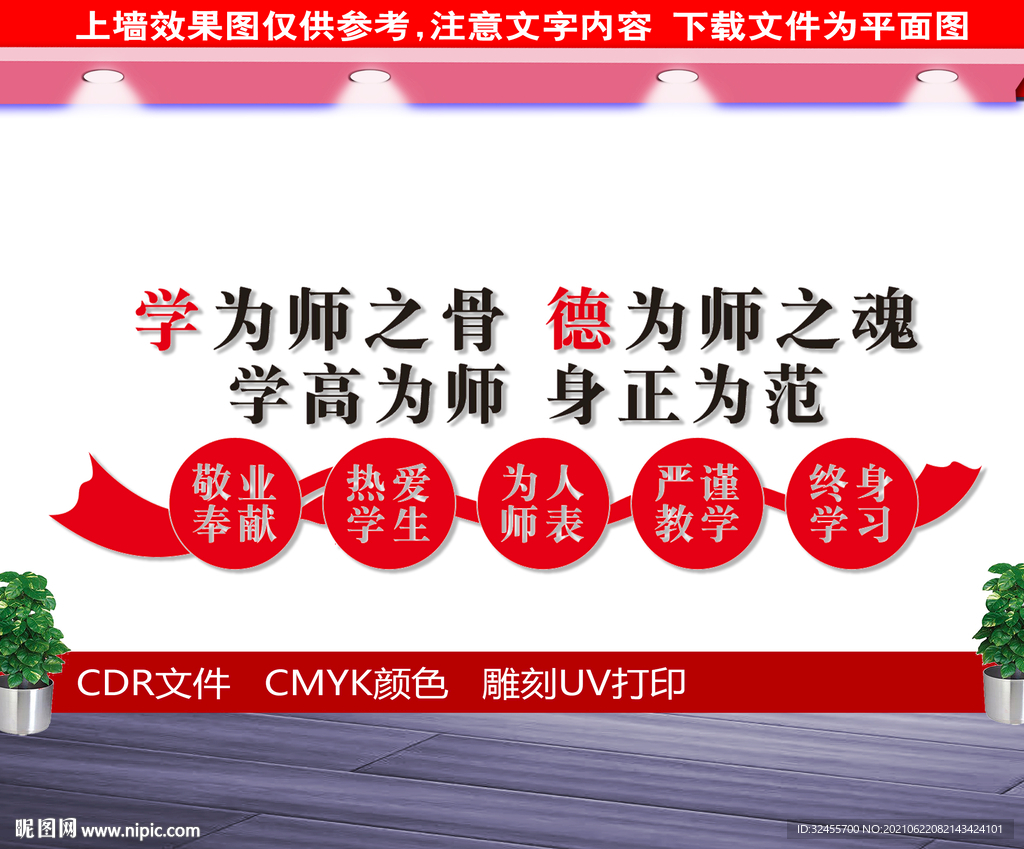 上墙效果图仅供参考，注意文字内容 下载文件为平面图

学为师之骨 德为师之魂
学高为师 身正为范

敬业奉献

热爱学生

为人师表

严谨教学

终身学习

CDR文件 CMYK颜色 雕刻UV打印

昵图网 www.nipic.com

ID:32455700 NO:20210622082143424101